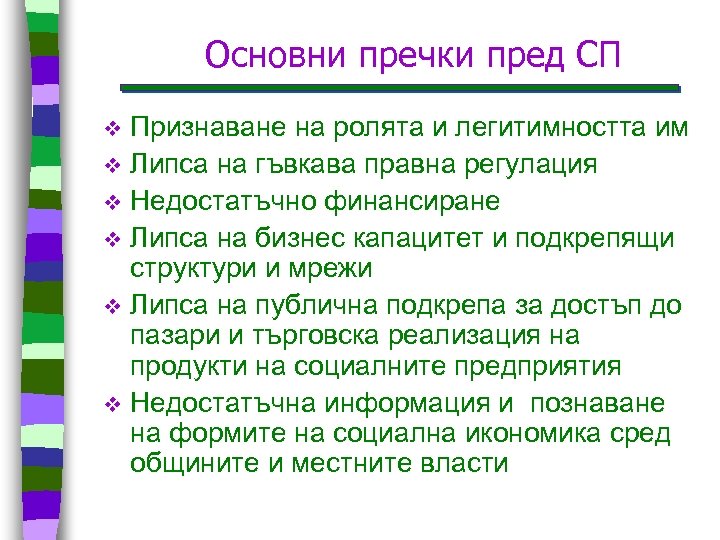 Основни пречки пред СП

❖ Признаване на ролята и легитимността им
❖ Липса на гъвкава правна регулация
❖ Недостатъчно финансиране
❖ Липса на бизнес капацитет и подкрепящи структури и мрежи
❖ Липса на публична подкрепа за достъп до пазари и търговска реализация на продукти на социалните предприятия
❖ Недостатъчна информация и познаване на формите на социална икономика сред общините и местните власти